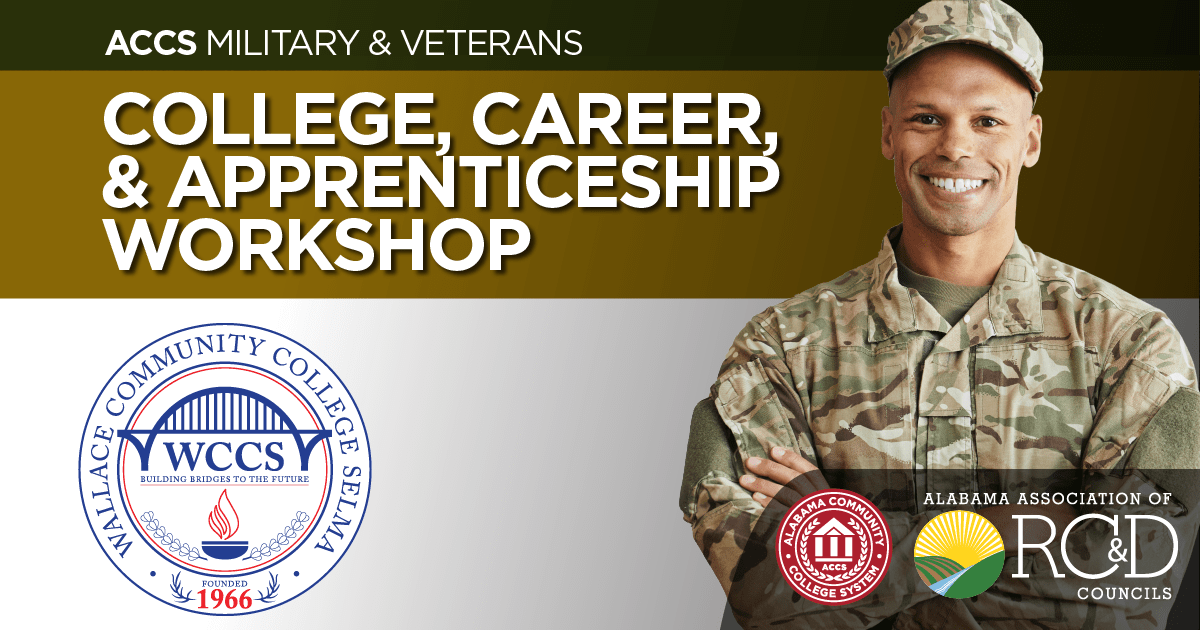 ACCS MILITARY & VETERANS

COLLEGE, CAREER, & APPRENTICESHIP WORKSHOP

WALLACE COMMUNITY COLLEGE SELMA
WCCS
BUILDING BRIDGES TO THE FUTURE
FOUNDED
1966

ALABAMA COMMUNITY COLLEGE SYSTEM
ACCS

ALABAMA ASSOCIATION OF
RC&D
COUNCILS